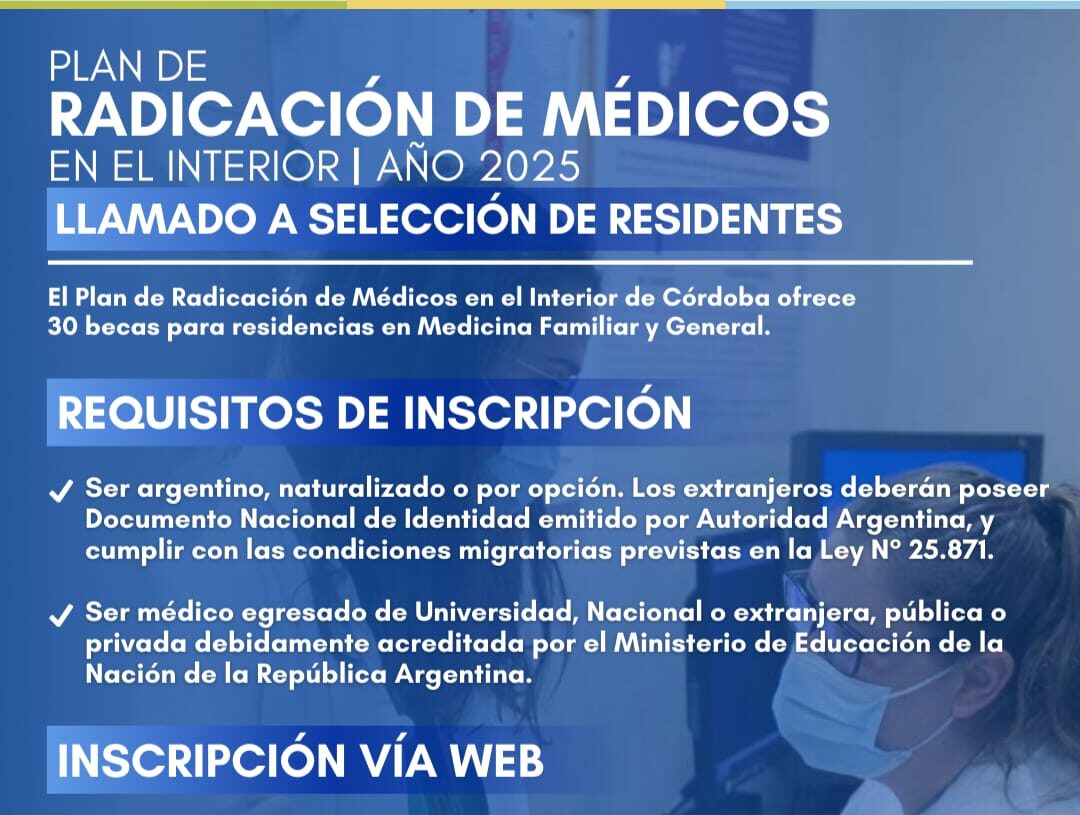 PLAN DE
RADICACIÓN DE MÉDICOS
EN EL INTERIOR | AÑO 2025

LLAMADO A SELECCIÓN DE RESIDENTES

El Plan de Radicación de Médicos en el Interior de Córdoba ofrece 30 becas para residencias en Medicina Familiar y General.

REQUISITOS DE INSCRIPCIÓN

✓ Ser argentino, naturalizado o por opción. Los extranjeros deberán poseer Documento Nacional de Identidad emitido por Autoridad Argentina, y cumplir con las condiciones migratorias previstas en la Ley N° 25.871.

✓ Ser médico egresado de Universidad, Nacional o extranjera, pública o privada debidamente acreditada por el Ministerio de Educación de la Nación de la República Argentina.

INSCRIPCIÓN VÍA WEB